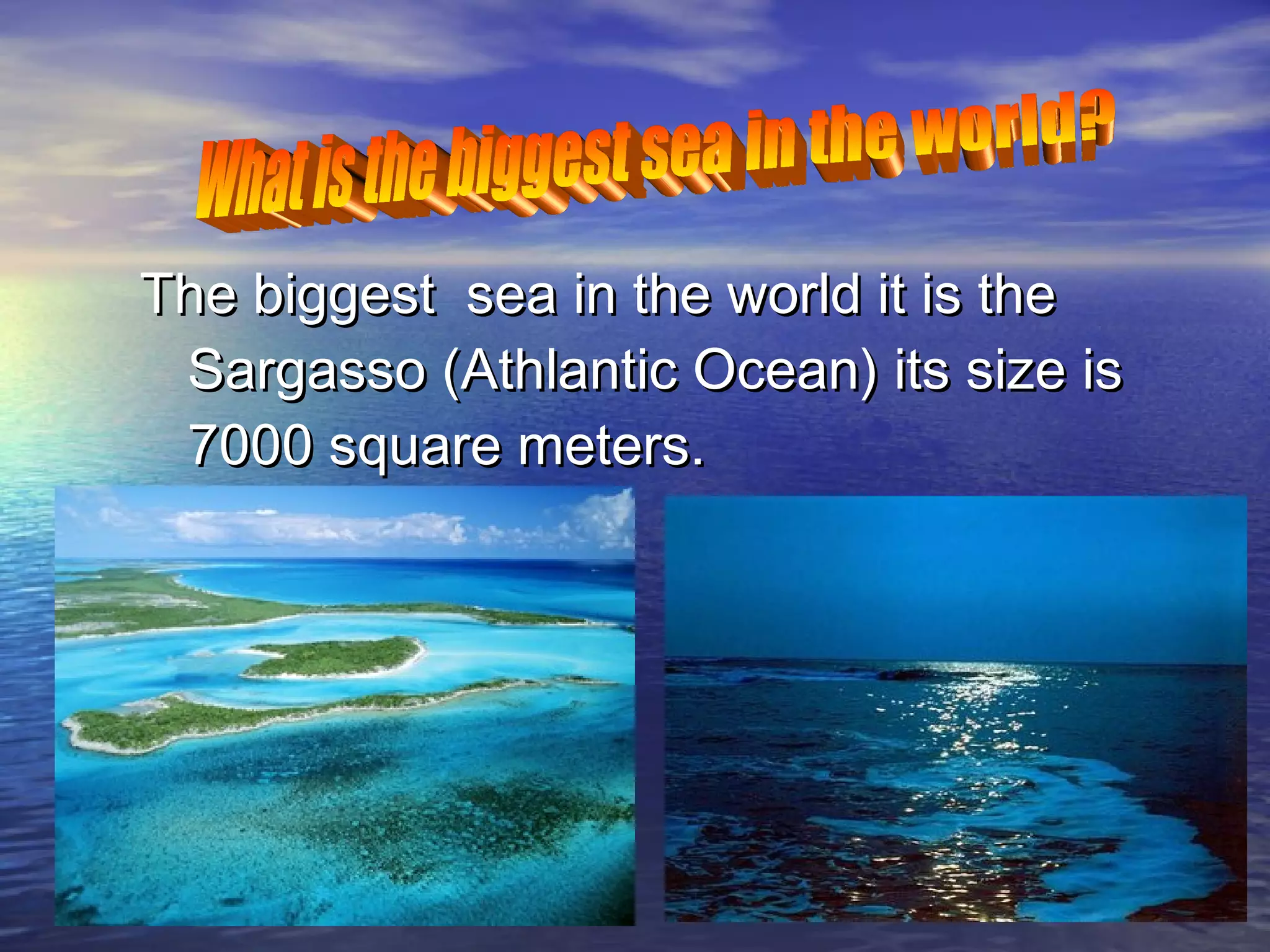 What is the biggest sea in the world?

The biggest sea in the world it is the Sargasso (Athlantic Ocean) its size is 7000 square meters.